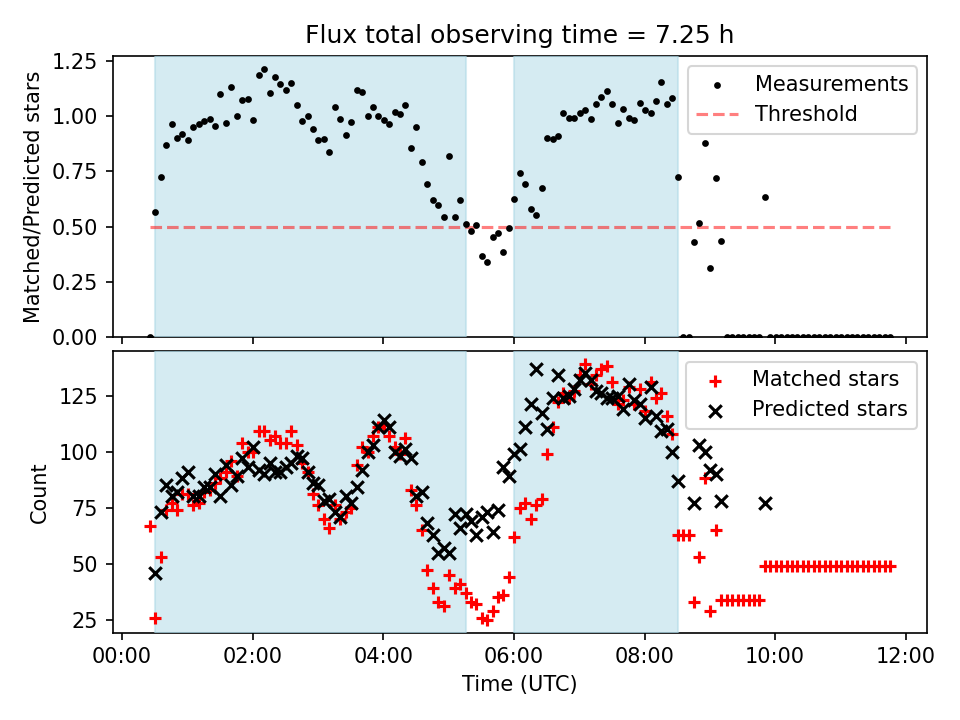 Flux total observing time = 7.25 h

Matched/Predicted stars

1.25
1.00
0.75
0.50
0.25
0.00

Measurements
Threshold

Count

125
100
75
50
25

Matched stars
Predicted stars

00:00 02:00 04:00 06:00 08:00 10:00 12:00

Time (UTC)